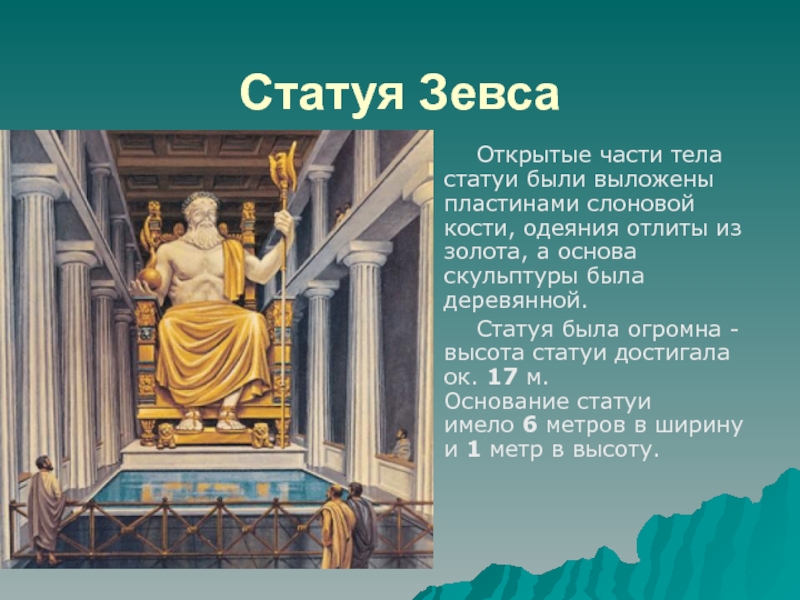 Статуя Зевса

Открытые части тела статуи были выложены пластинами слоновой кости, одеяния отлиты из золота, а основа скульптуры была деревянной.

Статуя была огромна - высота статуи достигала ок. 17 м. Основание статуи имело 6 метров в ширину и 1 метр в высоту.